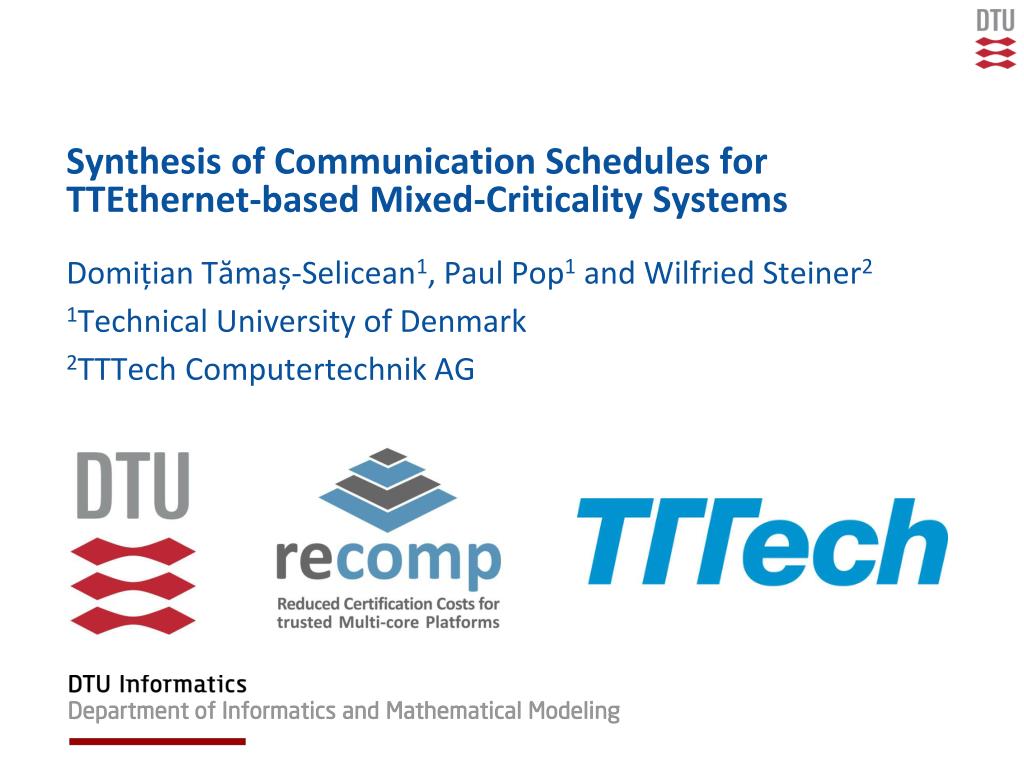 DTU

Synthesis of Communication Schedules for TTEthernet-based Mixed-Criticality Systems

Domițian Tămaș-Selicean$^1$, Paul Pop$^1$ and Wilfried Steiner$^2$

$^1$Technical University of Denmark

$^2$TTTech Computertechnik AG

DTU

recomp

Reduced Certification Costs for trusted Multi-core Platforms

TTTech

DTU Informatics

Department of Informatics and Mathematical Modeling